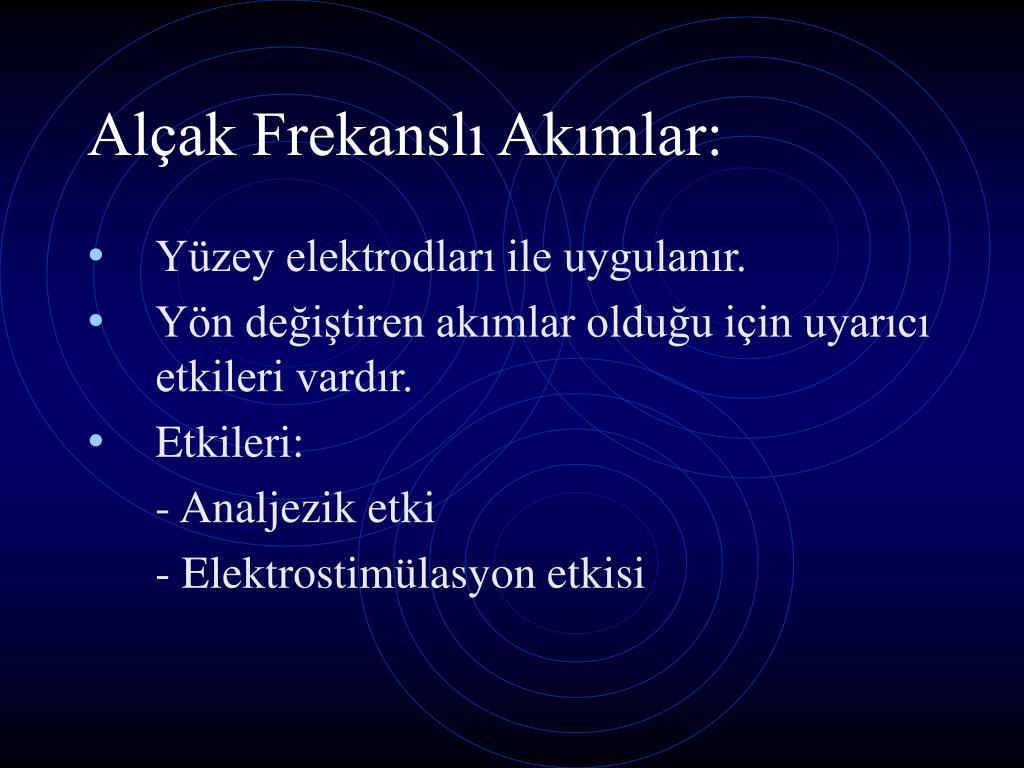 Alçak Frekanslı Akımlar:

• Yüzey elektrodları ile uygulanır.
• Yön değiştiren akımlar olduğu için uyarıcı etkileri vardır.
• Etkileri:
- Analjezik etki
- Elektrostimülasyon etkisi